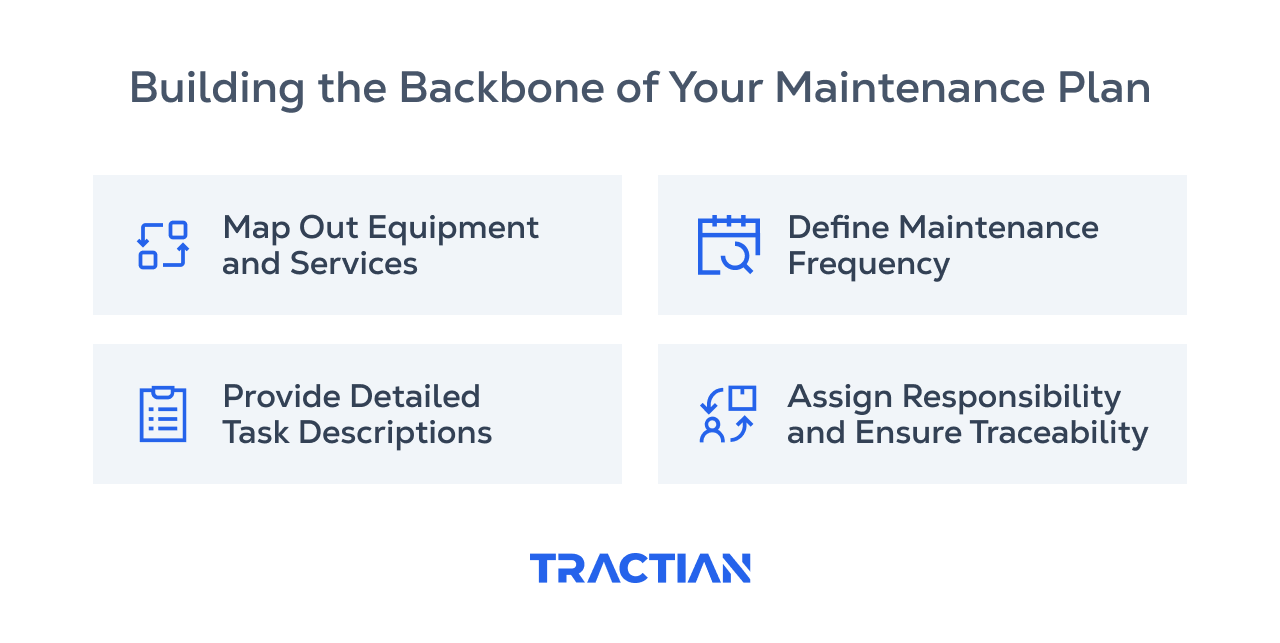 Building the Backbone of Your Maintenance Plan

Map Out Equipment and Services

Define Maintenance Frequency

Provide Detailed Task Descriptions

Assign Responsibility and Ensure Traceability

TRACTIAN